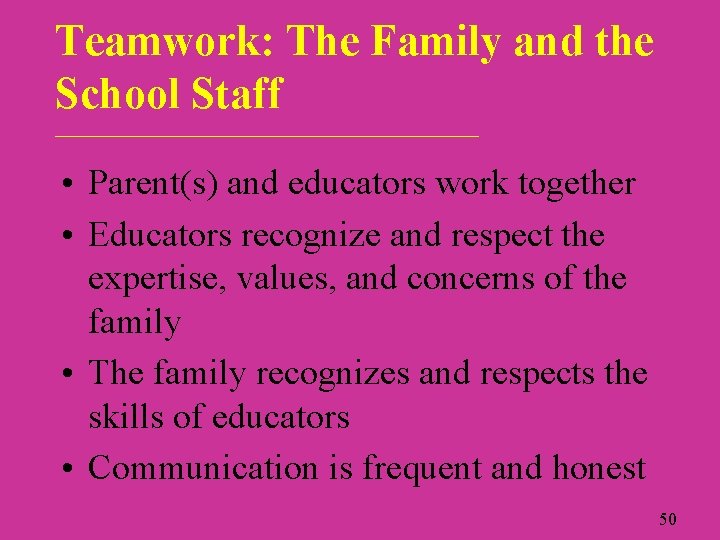 Teamwork: The Family and the School Staff

• Parent(s) and educators work together
• Educators recognize and respect the expertise, values, and concerns of the family
• The family recognizes and respects the skills of educators
• Communication is frequent and honest

50